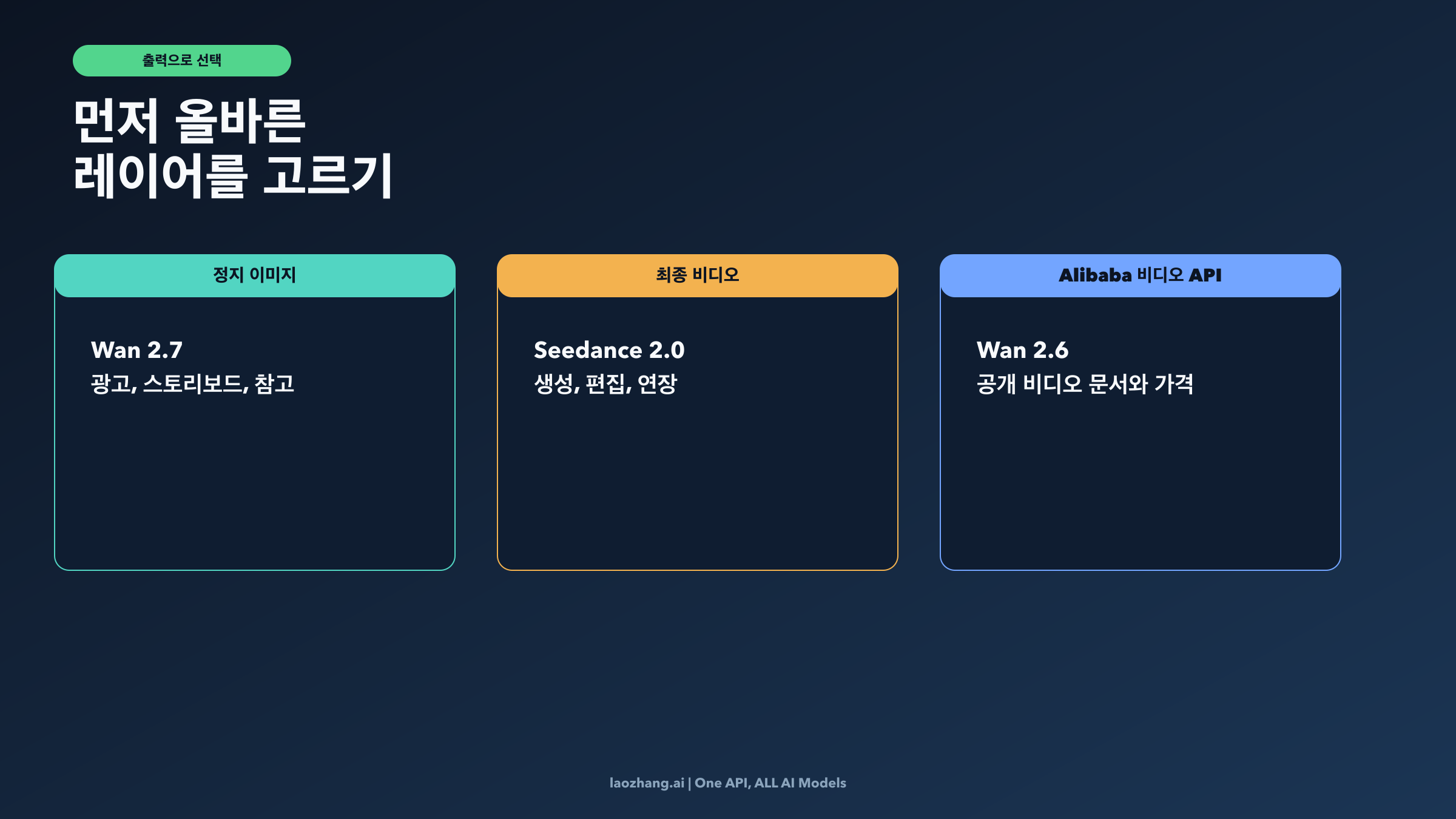 출력으로 선택

먼저 올바른
레이어를 고르기

정지 이미지

Wan 2.7
광고, 스토리보드, 참고

최종 비디오

Seedance 2.0
생성, 편집, 연장

Alibaba 비디오 API

Wan 2.6
공개 비디오 문서와 가격

laozhang.ai | One API, ALL AI Models